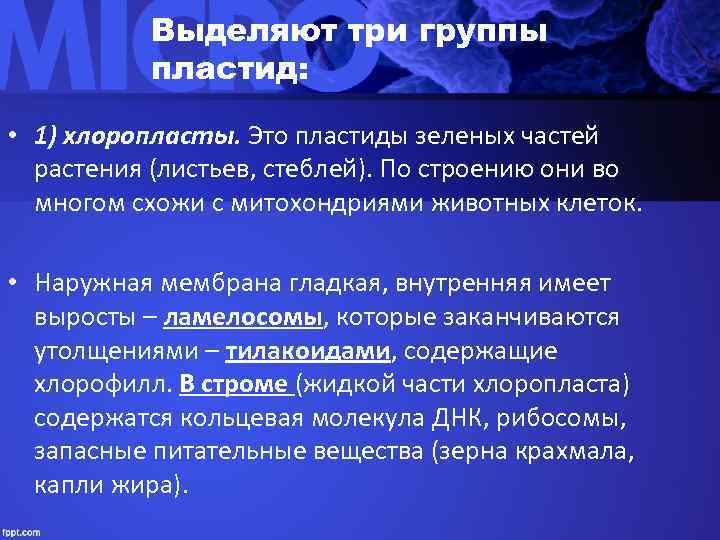 MICRO

Выделяют три группы пластид:

• 1) хлоропласты. Это пластиды зеленых частей растения (листьев, стеблей). По строению они во многом схожи с митохондриями животных клеток.

• Наружная мембрана гладкая, внутренняя имеет выросты – ламелосомы, которые заканчиваются утолщениями – тилакоидами, содержащие хлорофилл. В строме (жидкой части хлоропласта) содержатся кольцевая молекула ДНК, рибосомы, запасные питательные вещества (зерна крахмала, капли жира).

fppt.com